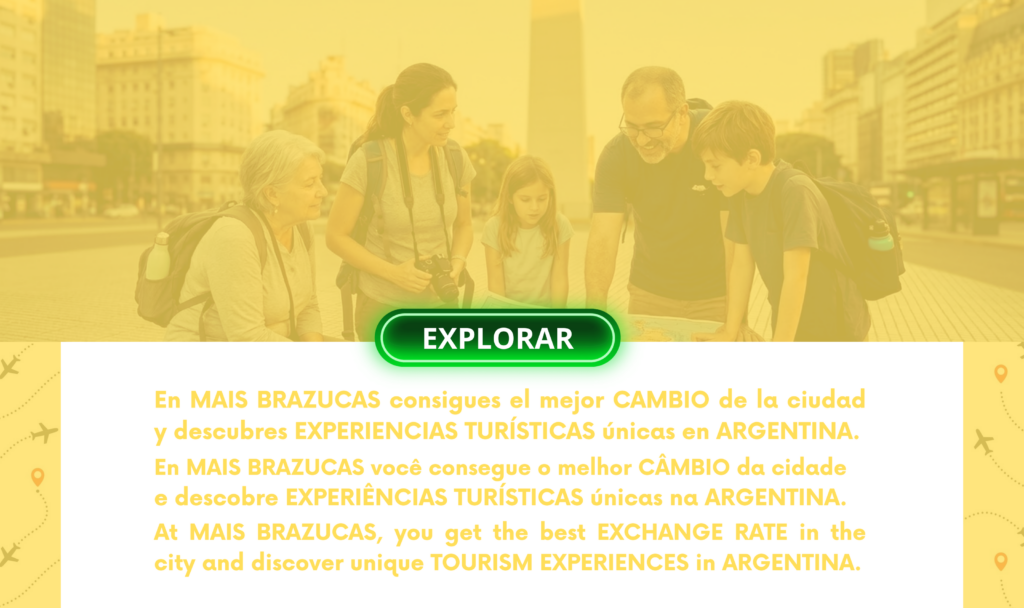 EXPLORAR

En MAIS BRAZUCAS consigues el mejor CAMBIO de la ciudad y descubres EXPERIENCIAS TURÍSTICAS únicas en ARGENTINA.

En MAIS BRAZUCAS você consegue o melhor CÂMBIO da cidade e descobre EXPERIÊNCIAS TURÍSTICAS únicas na ARGENTINA.

At MAIS BRAZUCAS, you get the best EXCHANGE RATE in the city and discover unique TOURISM EXPERIENCES in ARGENTINA.